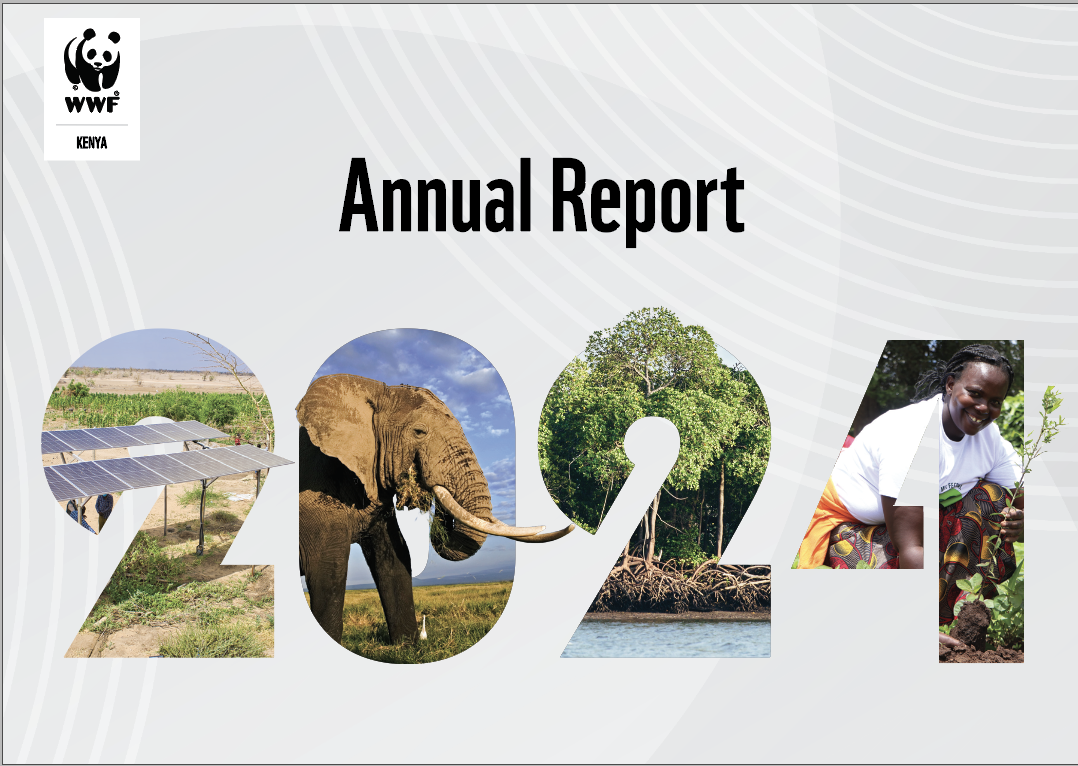 WWF
KENYA

Annual Report

2024